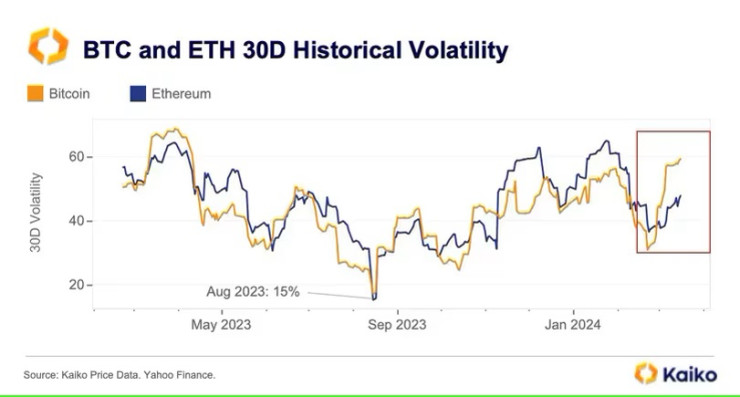 BTC and ETH 30D Historical Volatility

Bitcoin Ethereum

30D Volatility

60
40
20

Aug 2023: 15%

May 2023 Sep 2023 Jan 2024

Source: Kaiko Price Data. Yahoo Finance.

Kaiko